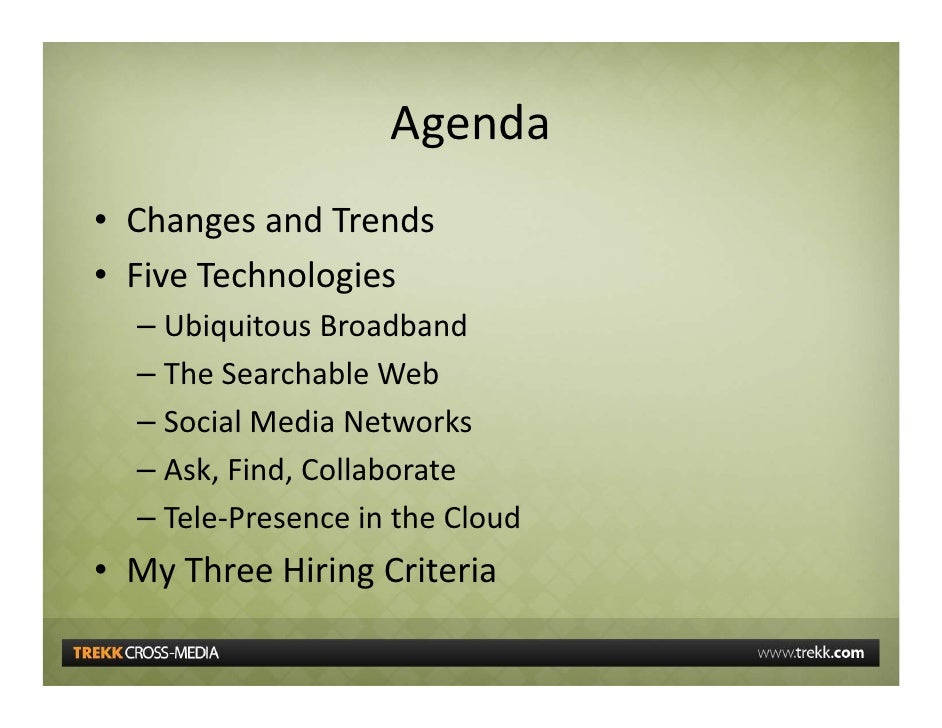 Agenda

• Changes and Trends
• Five Technologies
– Ubiquitous Broadband
– The Searchable Web
– Social Media Networks
– Ask, Find, Collaborate
– Tele-Presence in the Cloud
• My Three Hiring Criteria

TREKK CROSS-MEDIA www.trekk.com